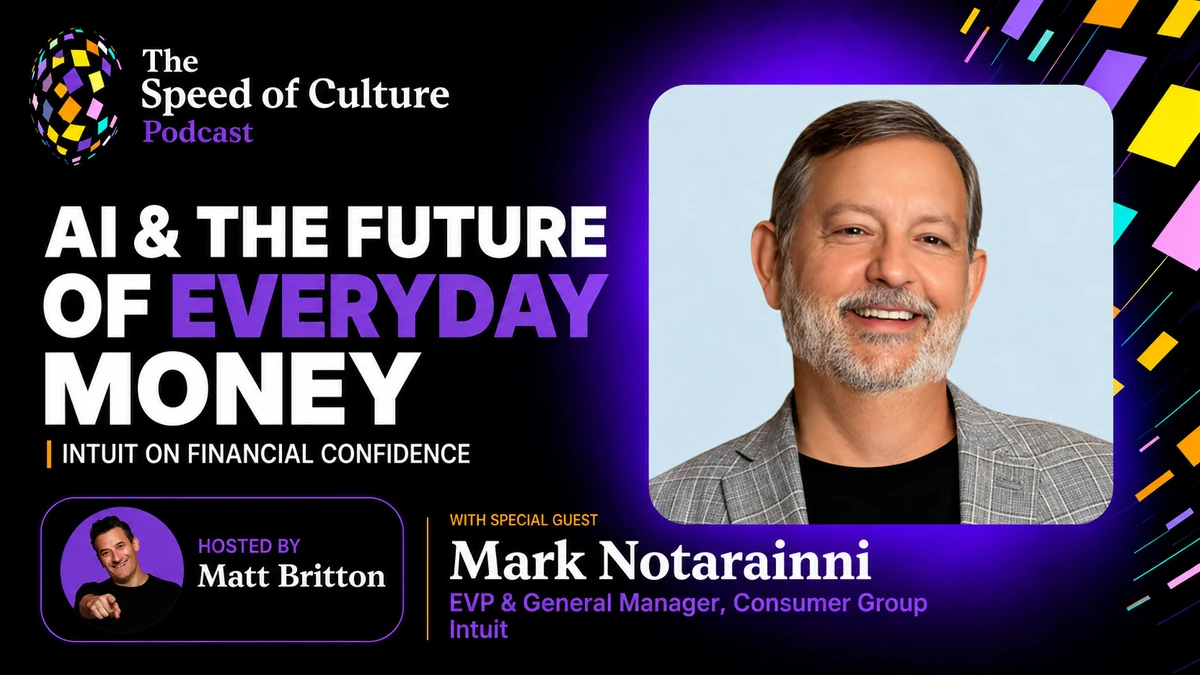 The Speed of Culture Podcast

AI & THE FUTURE OF EVERYDAY MONEY

INTUIT ON FINANCIAL CONFIDENCE

HOSTED BY
Matt Britton

WITH SPECIAL GUEST
Mark Notarainni
EVP & General Manager, Consumer Group
Intuit